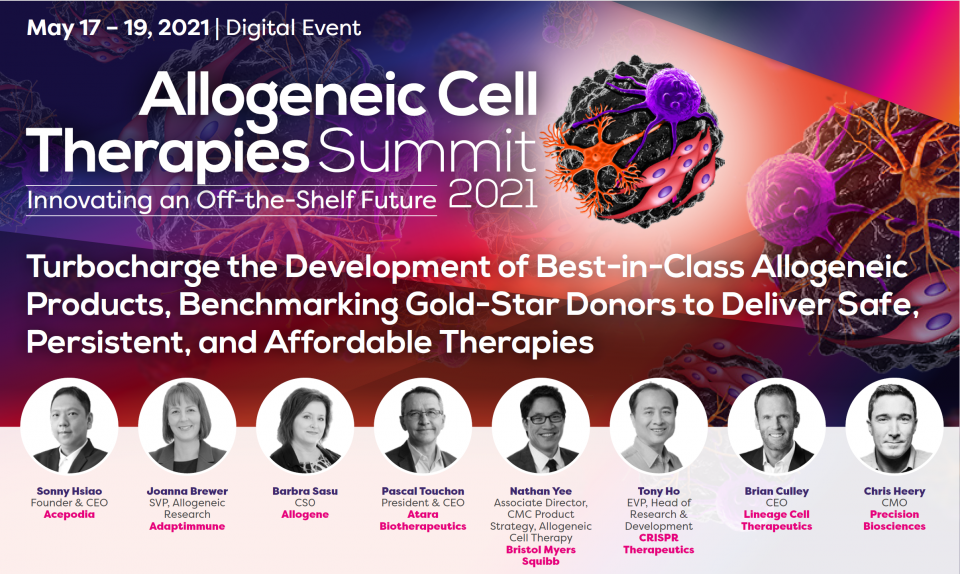 May 17 - 19, 2021 | Digital Event

Allogeneic Cell Therapies Summit 2021

Innovating an Off-the-Shelf Future

Turbocharge the Development of Best-in-Class Allogeneic Products, Benchmarking Gold-Star Donors to Deliver Safe, Persistent, and Affordable Therapies

Sonny Hsiao
Founder & CEO
Acepodia

Joanna Brewer
SVP, Allogeneic Research
Adaptimmune

Barbra Sasu
CSO
Allogene

Pascal Touchon
President & CEO
Atara Biotherapeutics

Nathan Yee
Associate Director, CMC Product Strategy, Allogeneic Cell Therapy
Bristol Myers Squibb

Tony Ho
EVP, Head of Research & Development
CRISPR Therapeutics

Brian Culley
CEO
Lineage Cell Therapeutics

Chris Heery
CMO
Precision Biosciences